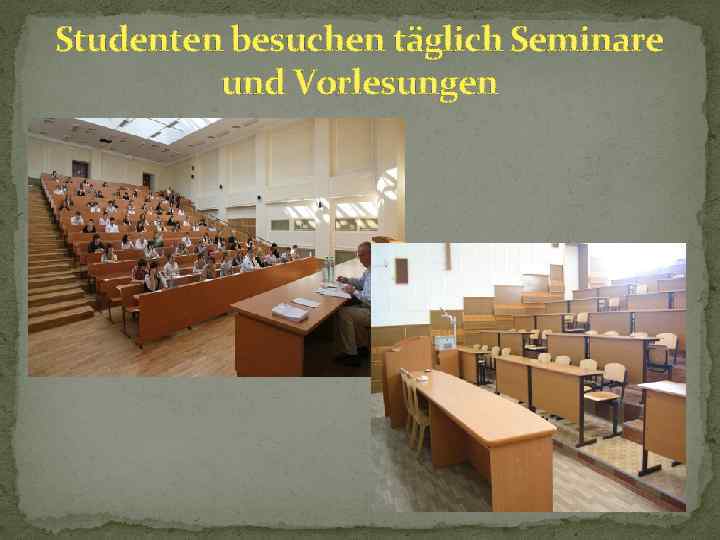 Studenten besuchen täglich Seminare und Vorlesungen